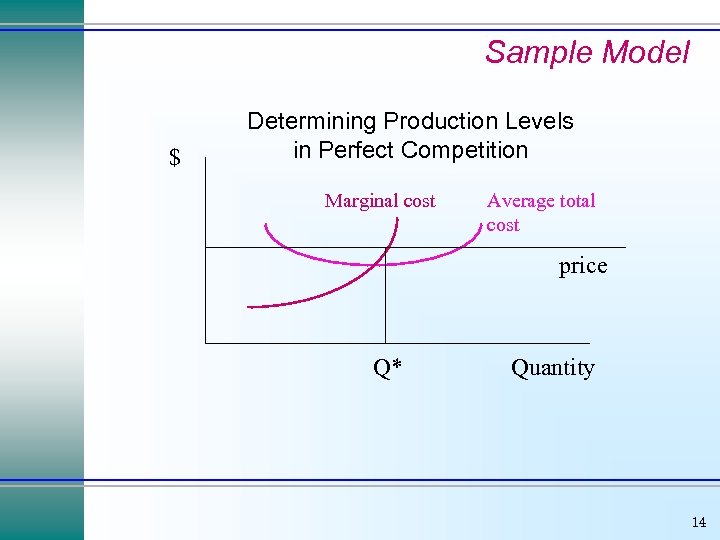 Sample Model

Determining Production Levels in Perfect Competition

$

Marginal cost

Average total cost

price

Q*

Quantity

14